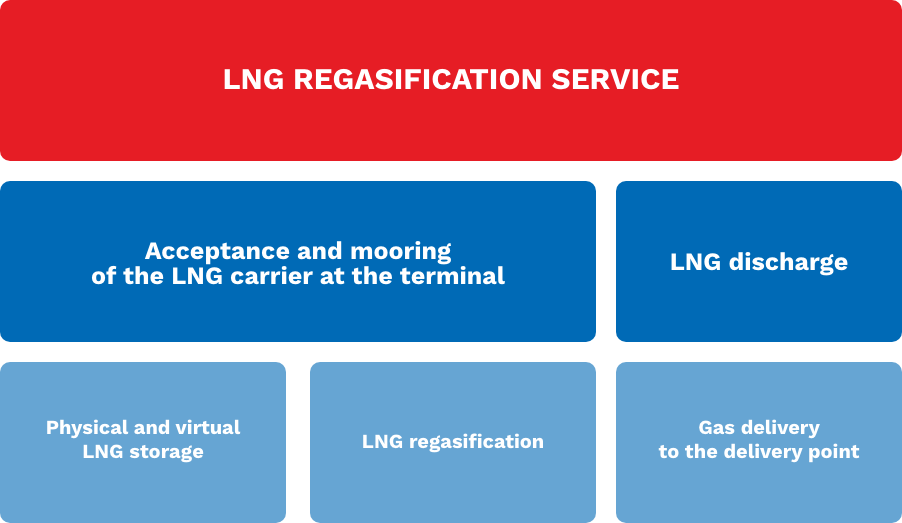 LNG REGASIFICATION SERVICE

Acceptance and mooring of the LNG carrier at the terminal

LNG discharge

Physical and virtual LNG storage

LNG regasification

Gas delivery to the delivery point